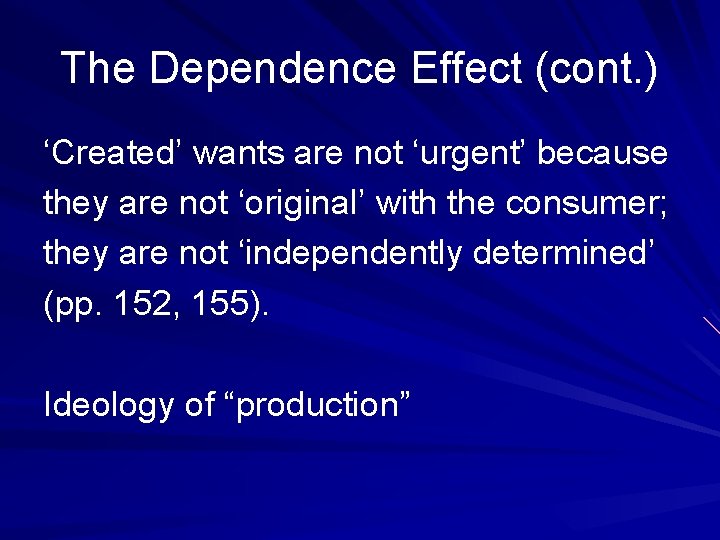 The Dependence Effect (cont.)

‘Created’ wants are not ‘urgent’ because they are not ‘original’ with the consumer; they are not ‘independently determined’ (pp. 152, 155).

Ideology of “production”